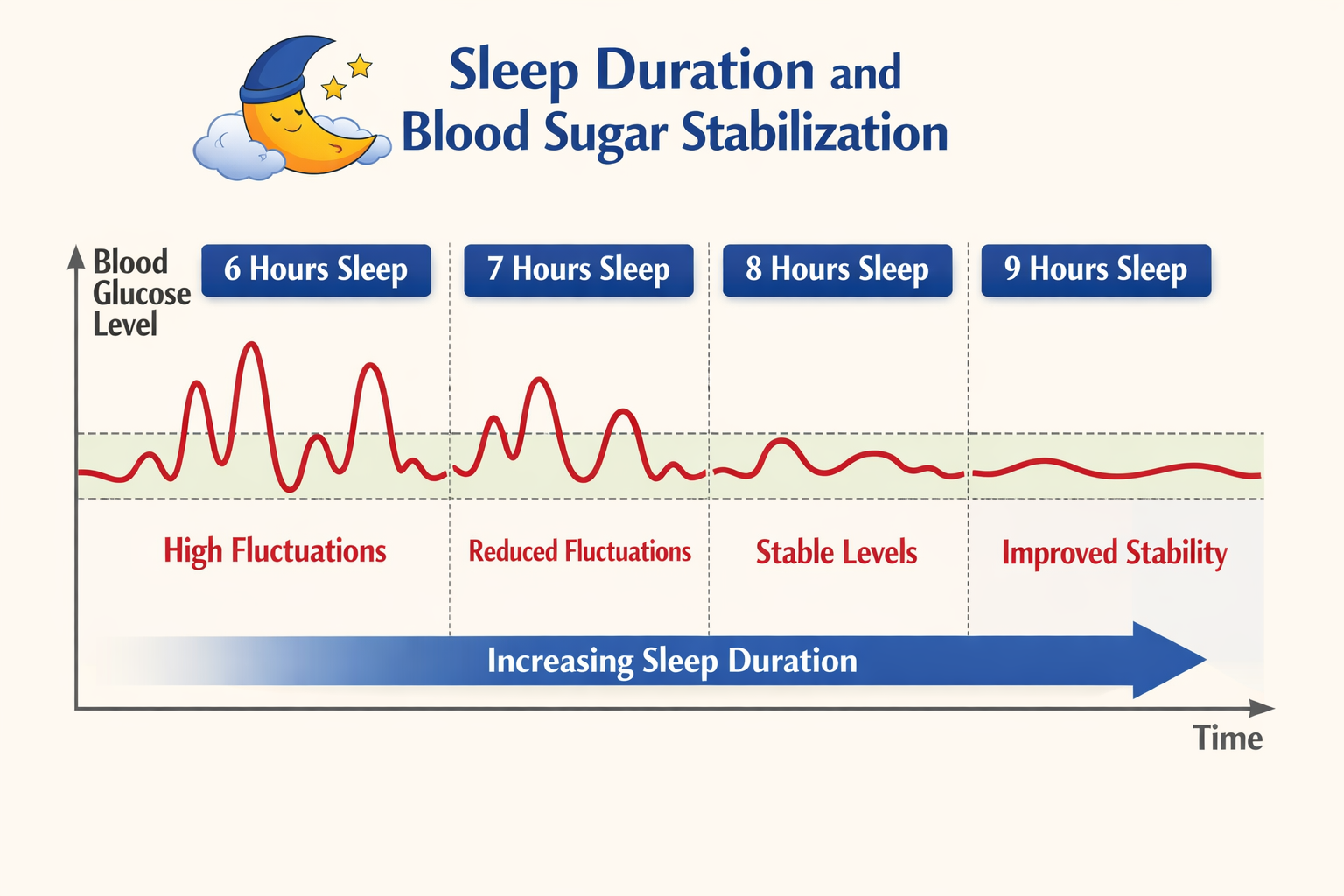 Sleep Duration and Blood Sugar Stabilization

Blood Glucose Level

6 Hours Sleep

7 Hours Sleep

8 Hours Sleep

9 Hours Sleep

High Fluctuations

Reduced Fluctuations

Stable Levels

Improved Stability

Increasing Sleep Duration

Time